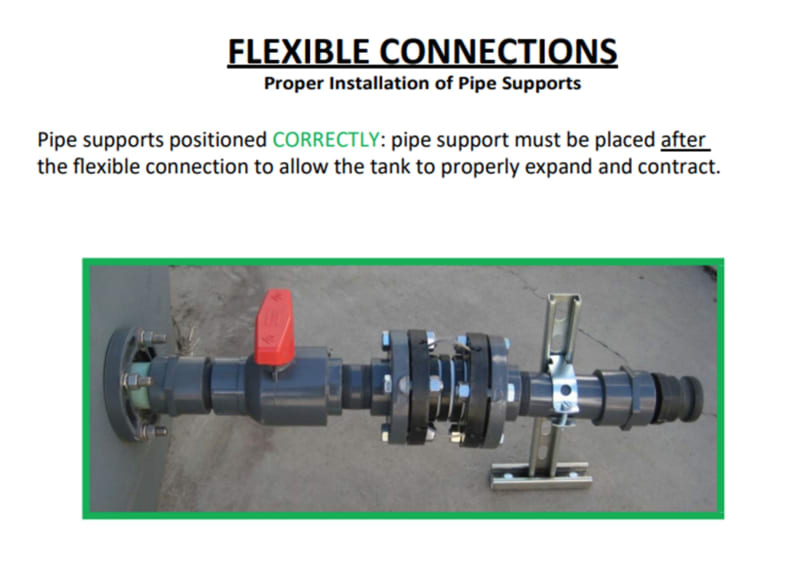 FLEXIBLE CONNECTIONS
Proper Installation of Pipe Supports

Pipe supports positioned CORRECTLY: pipe support must be placed after the flexible connection to allow the tank to properly expand and contract.